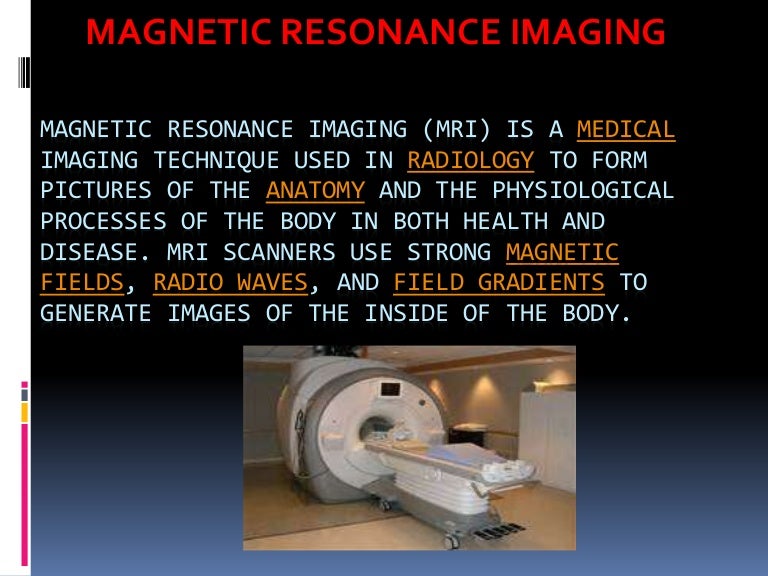 MAGNETIC RESONANCE IMAGING

MAGNETIC RESONANCE IMAGING (MRI) IS A MEDICAL IMAGING TECHNIQUE USED IN RADIOLOGY TO FORM PICTURES OF THE ANATOMY AND THE PHYSIOLOGICAL PROCESSES OF THE BODY IN BOTH HEALTH AND DISEASE. MRI SCANNERS USE STRONG MAGNETIC FIELDS, RADIO WAVES, AND FIELD GRADIENTS TO GENERATE IMAGES OF THE INSIDE OF THE BODY.